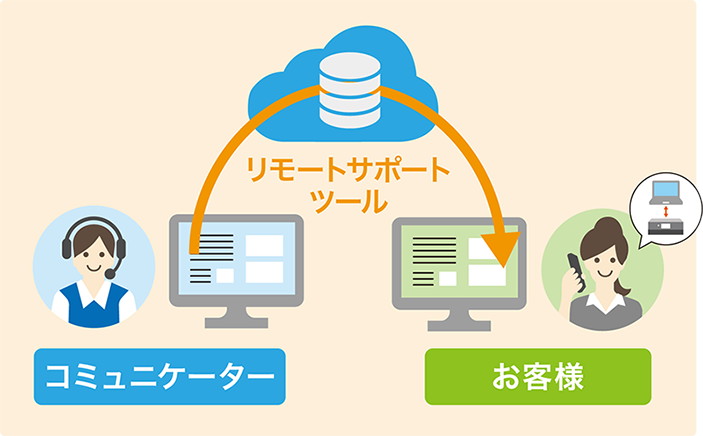 リモートサポートツール

コミュニケーター

お客様